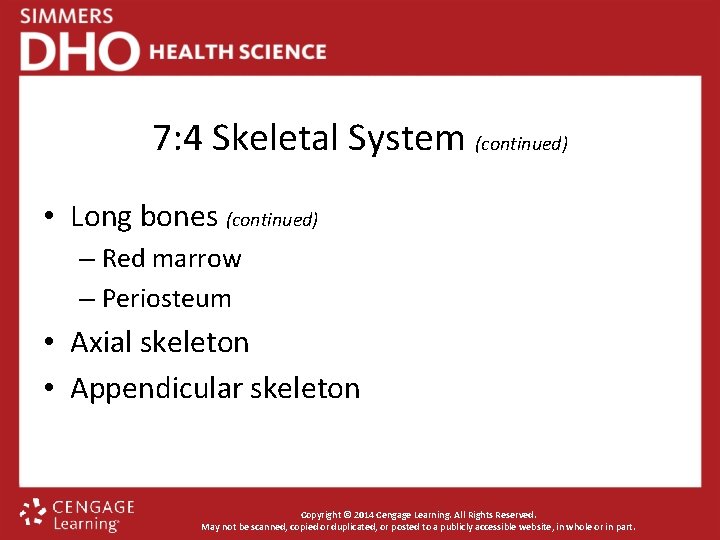 SIMMERS
DHO HEALTH SCIENCE

7:4 Skeletal System (continued)

• Long bones (continued)
– Red marrow
– Periosteum
• Axial skeleton
• Appendicular skeleton

CENGAGE Learning

Copyright © 2014 Cengage Learning. All Rights Reserved.
May not be scanned, copied or duplicated, or posted to a publicly accessible website, in whole or in part.